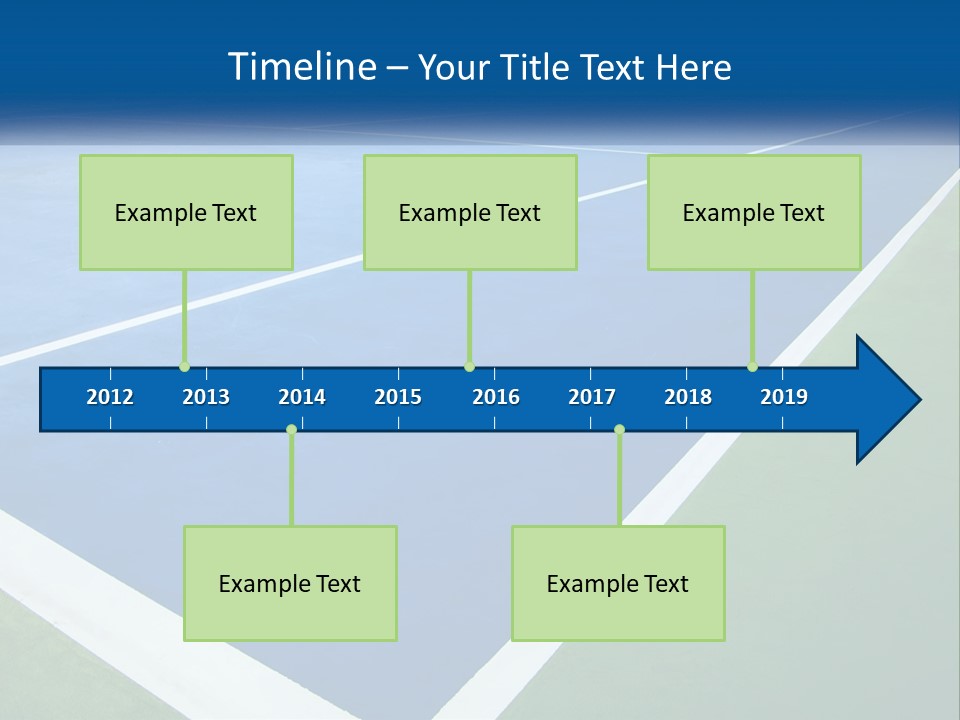 Timeline – Your Title Text Here

Example Text

Example Text

Example Text

2012 2013 2014 2015 2016 2017 2018 2019

Example Text

Example Text